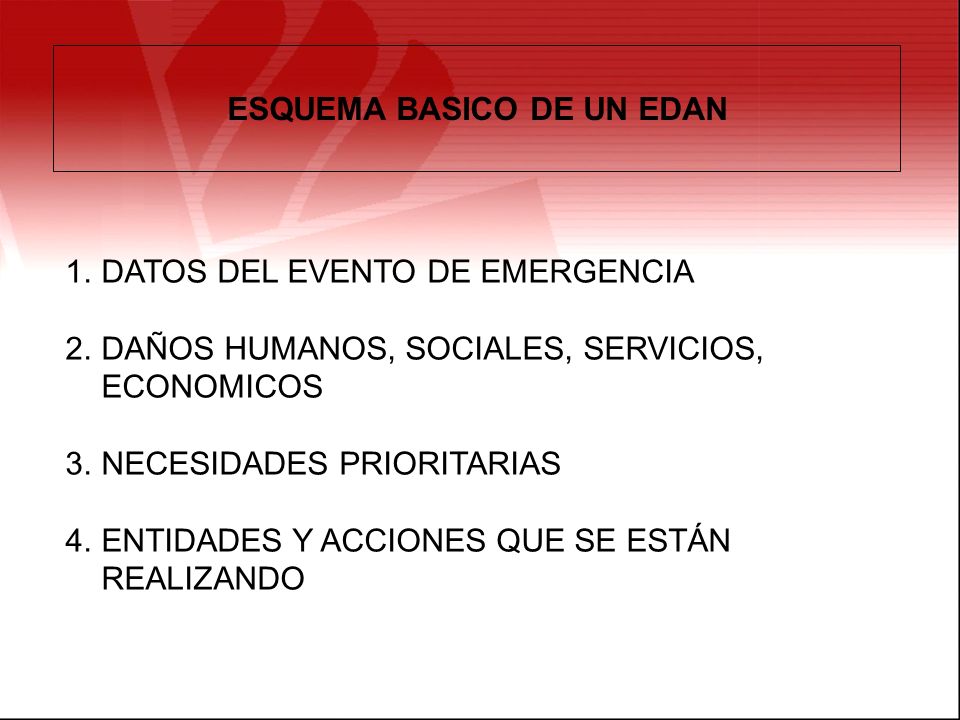 ESQUEMA BASICO DE UN EDAN

1. DATOS DEL EVENTO DE EMERGENCIA

2. DAÑOS HUMANOS, SOCIALES, SERVICIOS, ECONOMICOS

3. NECESIDADES PRIORITARIAS

4. ENTIDADES Y ACCIONES QUE SE ESTÁN REALIZANDO